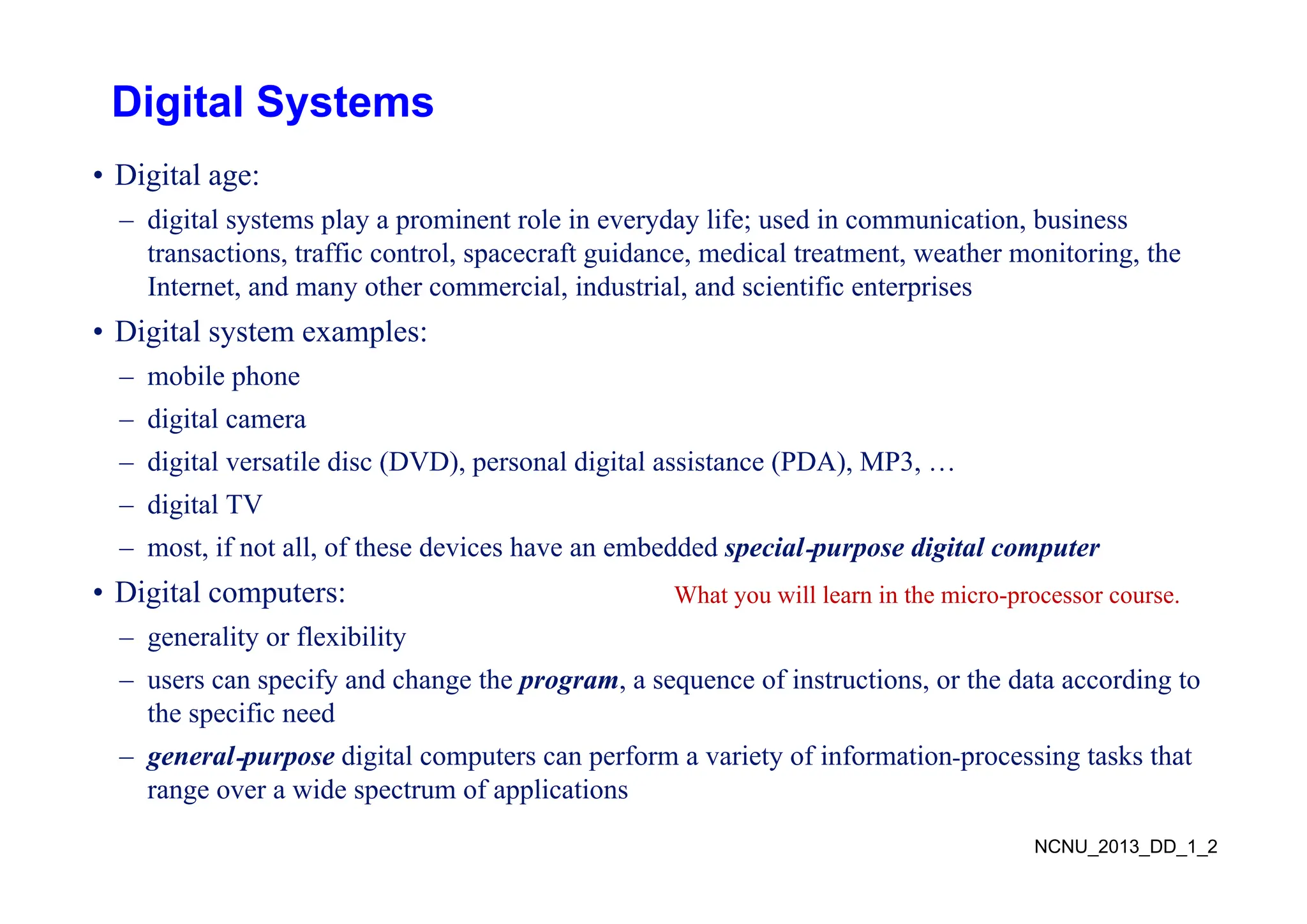 Digital Systems

• Digital age:
– digital systems play a prominent role in everyday life; used in communication, business transactions, traffic control, spacecraft guidance, medical treatment, weather monitoring, the Internet, and many other commercial, industrial, and scientific enterprises

• Digital system examples:
– mobile phone
– digital camera
– digital versatile disc (DVD), personal digital assistance (PDA), MP3, …
– digital TV
– most, if not all, of these devices have an embedded special-purpose digital computer

• Digital computers:

What you will learn in the micro-processor course.

– generality or flexibility
– users can specify and change the program, a sequence of instructions, or the data according to the specific need
– general-purpose digital computers can perform a variety of information-processing tasks that range over a wide spectrum of applications

NCNU_2013_DD_1_2